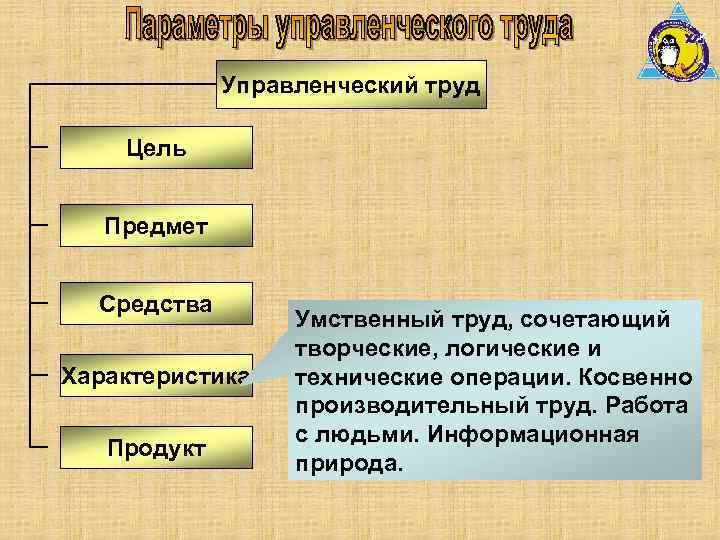 Параметры управленческого труда

Управленческий труд

Цель

Предмет

Средства

Характеристика

Продукт

Умственный труд, сочетающий творческие, логические и технические операции. Косвенно производительный труд. Работа с людьми. Информационная природа.